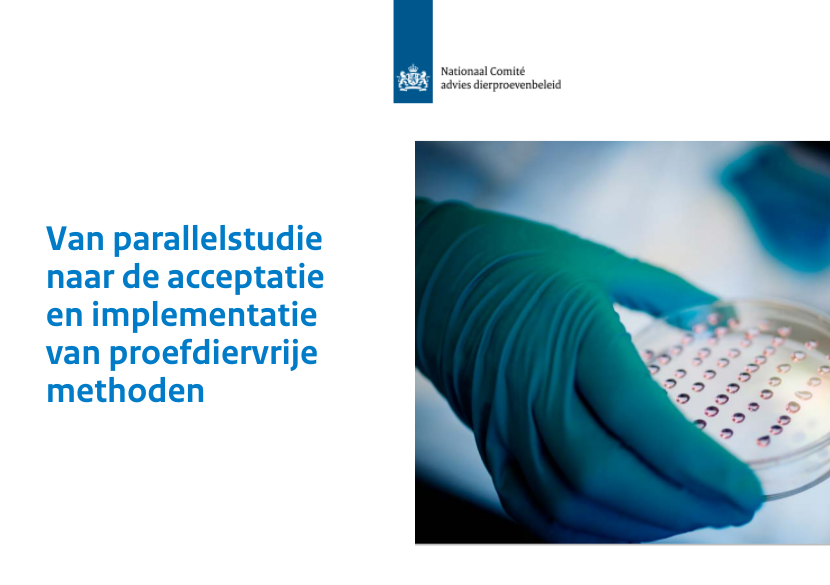 Nationaal Comité
advies dierproevenbeleid

Van parallelstudie naar de acceptatie en implementatie van proefdiervrije methoden